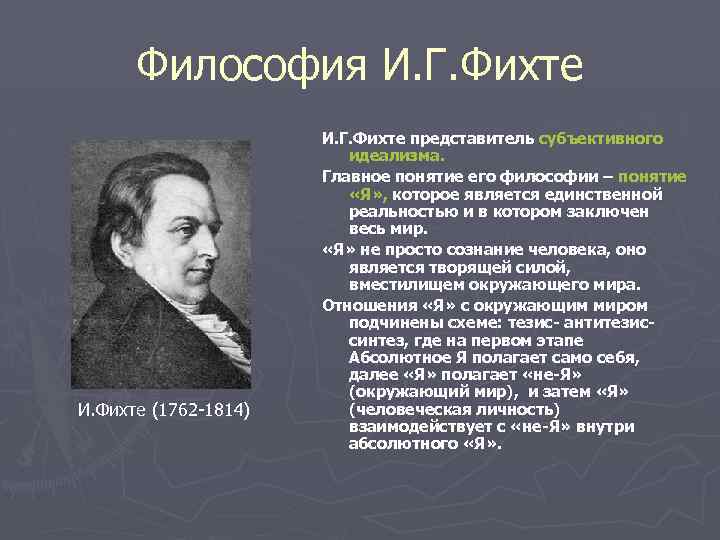 Философия И.Г.Фихте

И.Фихте (1762-1814)

И.Г.Фихте представитель субъективного идеализма.

Главное понятие его философии – понятие «Я», которое является единственной реальностью и в котором заключен весь мир.

«Я» не просто сознание человека, оно является творящей силой, вместилищем окружающего мира.

Отношения «Я» с окружающим миром подчинены схеме: тезис- антитезис- синтез, где на первом этапе Абсолютное Я полагает само себя, далее «Я» полагает «не-Я» (окружающий мир), и затем «Я» (человеческая личность) взаимодействует с «не-Я» внутри абсолютного «Я».